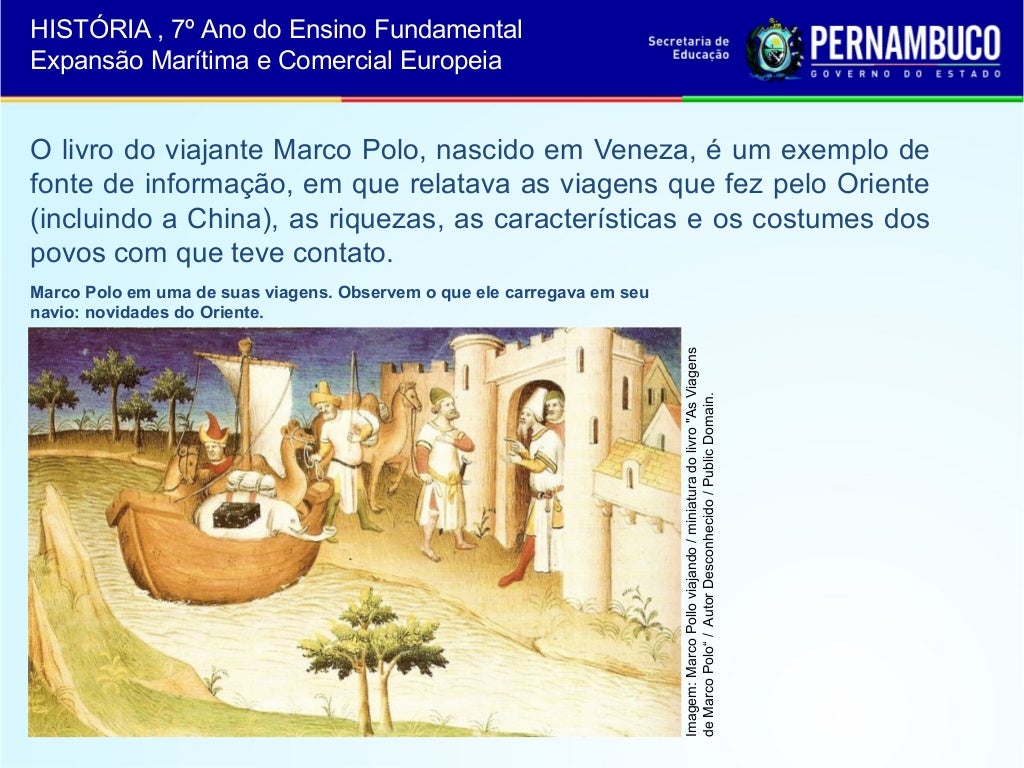 HISTÓRIA , 7º Ano do Ensino Fundamental
Expansão Marítima e Comercial Europeia

Secretaria de Educação

PERNAMBUCO
GOVERNO DO ESTADO

O livro do viajante Marco Polo, nascido em Veneza, é um exemplo de fonte de informação, em que relatava as viagens que fez pelo Oriente (incluindo a China), as riquezas, as características e os costumes dos povos com que teve contato.

Marco Polo em uma de suas viagens. Observem o que ele carregava em seu navio: novidades do Oriente.

Imagem: Marco Pollo viajando / miniatura do livro "As Viagens de Marco Polo" / Autor Desconhecido / Public Domain.